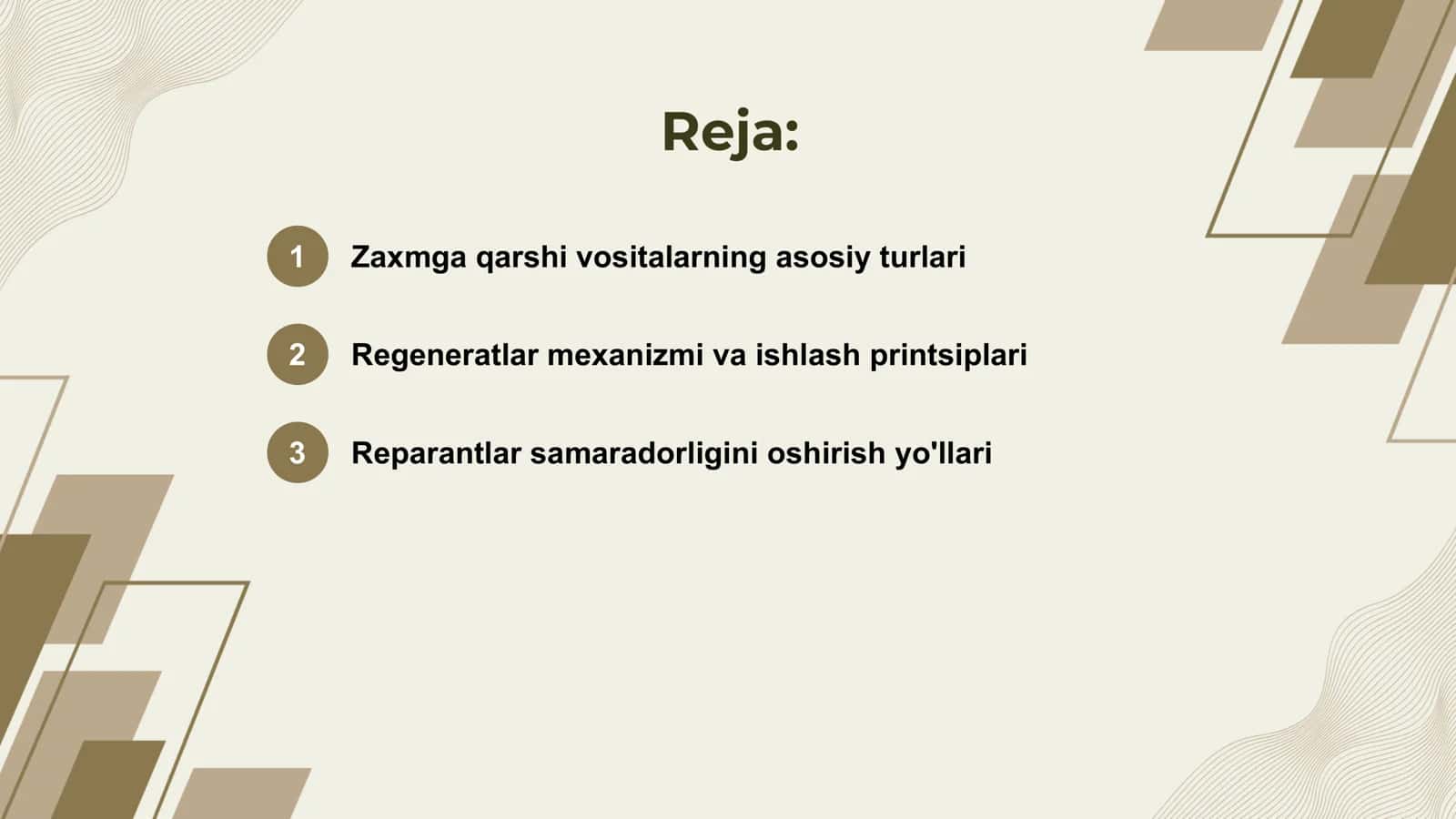 Reja:

1 Zaxmga qarshi vositalarning asosiy turlari

2 Regeneratlar mexanizmi va ishlash printsiplari

3 Reparantlar samaradorligini oshirish yo'llari